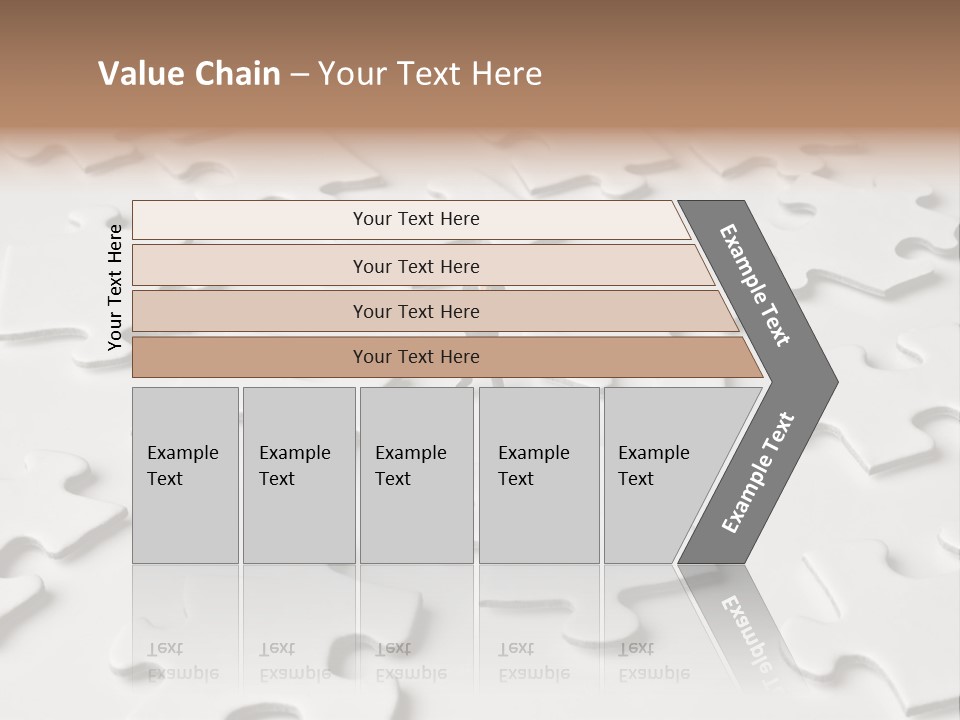 Value Chain – Your Text Here

Your Text Here

Your Text Here

Your Text Here

Your Text Here

Your Text Here

Example Text

Example Text

Example Text

Example Text

Example Text

Example Text

Example Text